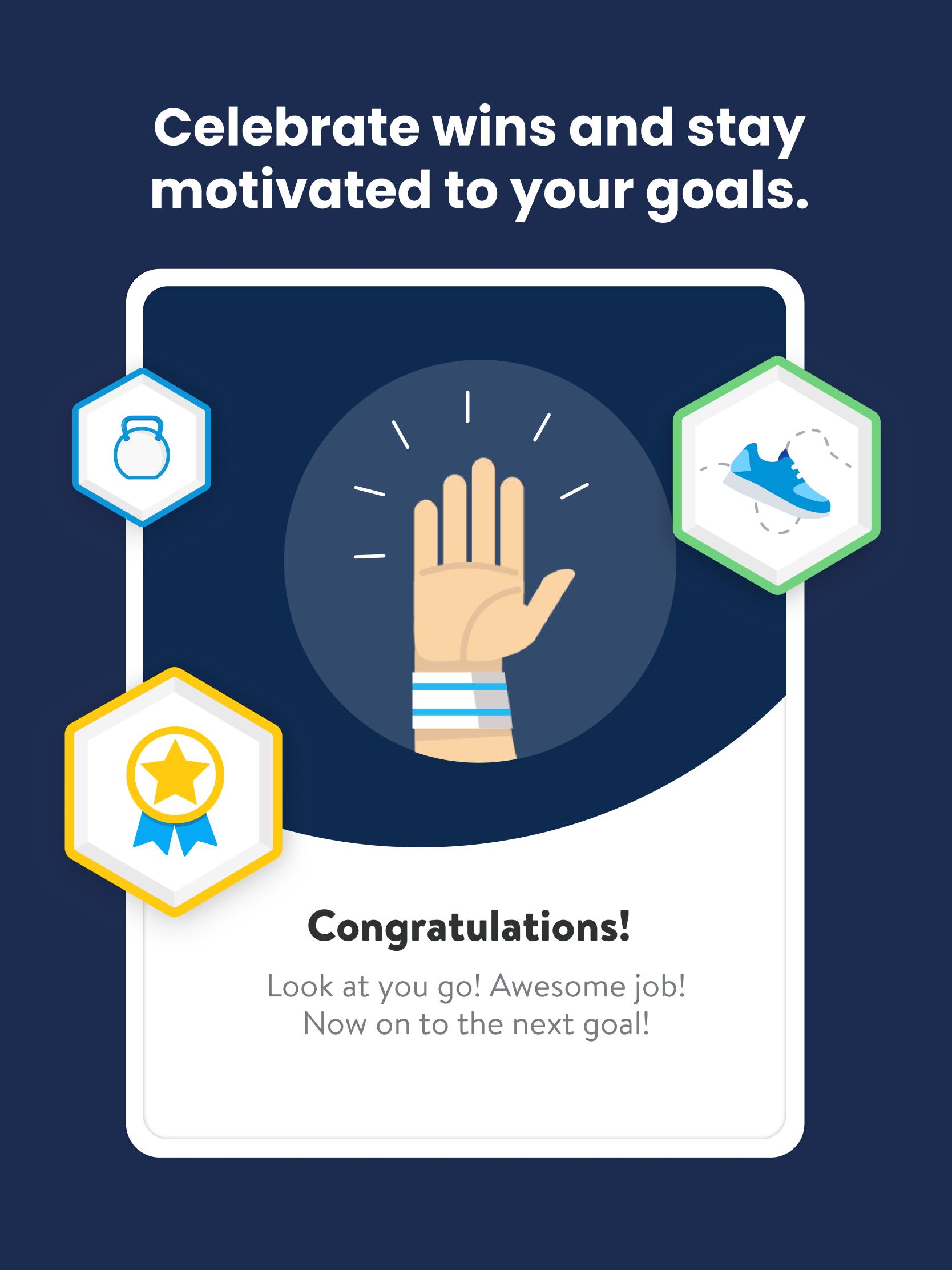 Celebrate wins and stay motivated to your goals.

Congratulations!

Look at you go! Awesome job! Now on to the next goal!